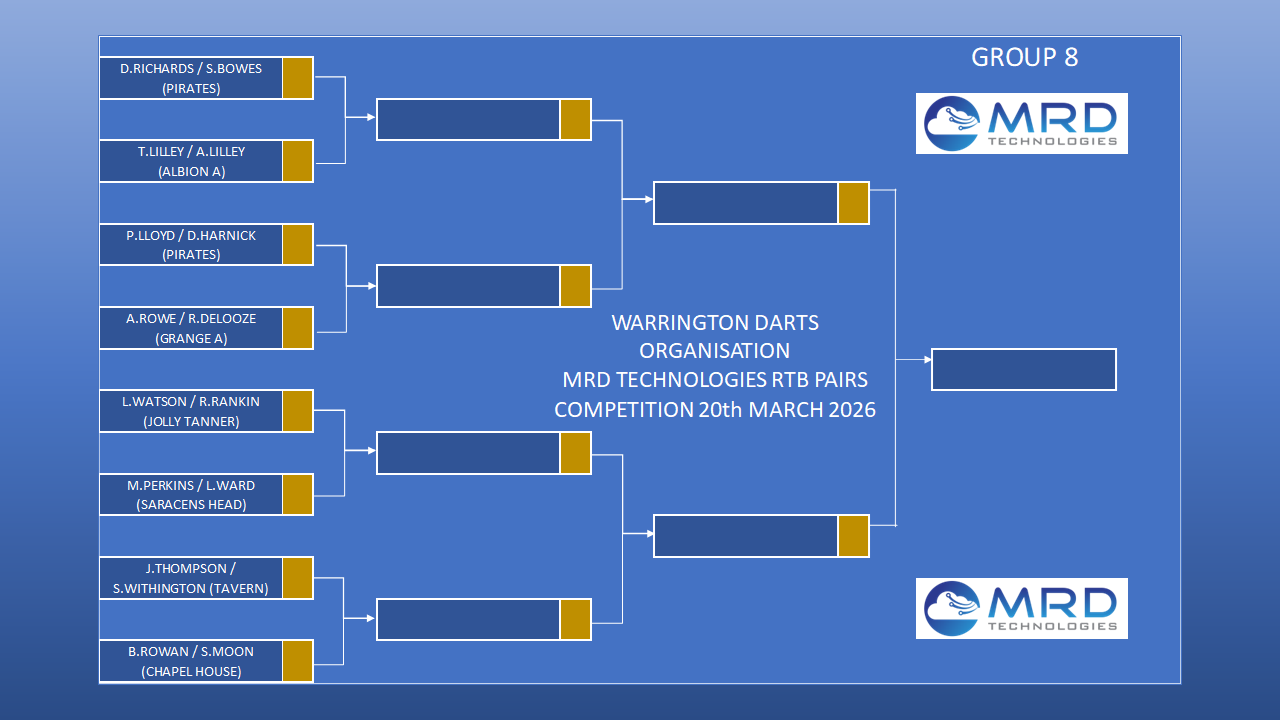 GROUP 8

MRD TECHNOLOGIES

D.RICHARDS / S.BOWES (PIRATES)

T.LILLEY / A.LILLEY (ALBION A)

P.LLOYD / D.HARNICK (PIRATES)

A.ROWE / R.DELOOZE (GRANGE A)

L.WATSON / R.RANKIN (JOLLY TANNER)

M.PERKINS / L.WARD (SARACENS HEAD)

J.THOMPSON / S.WITHINGTON (TAVERN)

B.ROWAN / S.MOON (CHAPEL HOUSE)

WARRINGTON DARTS ORGANISATION MRD TECHNOLOGIES RTB PAIRS COMPETITION 20th MARCH 2026

MRD TECHNOLOGIES